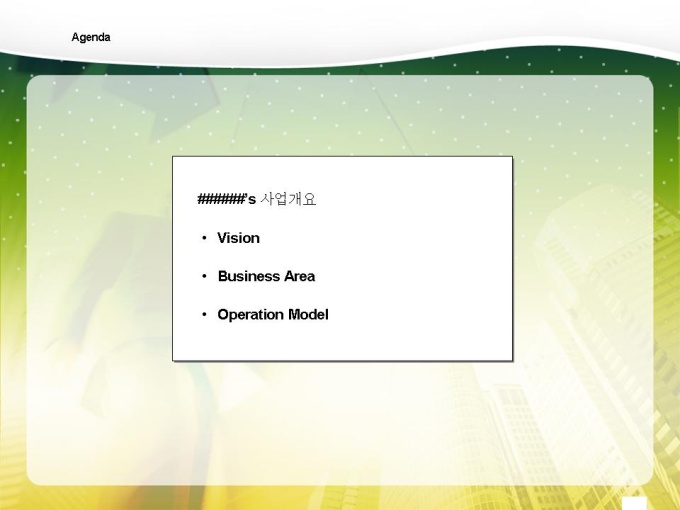 Agenda

######'s 사업개요

• Vision

• Business Area

• Operation Model